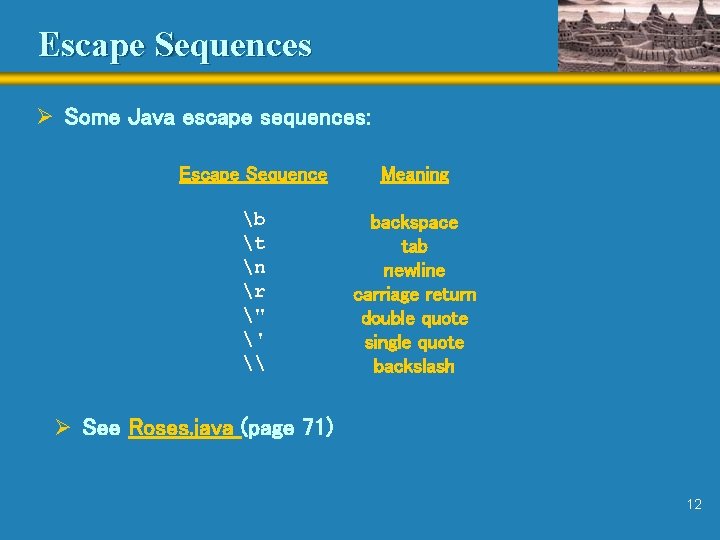 Escape Sequences

➢ Some Java escape sequences:

| Escape Sequence | Meaning |
|---|---|
| \b | backspace |
| \t | tab |
| \n | newline |
| \r | carriage return |
| \" | double quote |
| \' | single quote |
| \\ | backslash |

➢ See Roses.java (page 71)

12